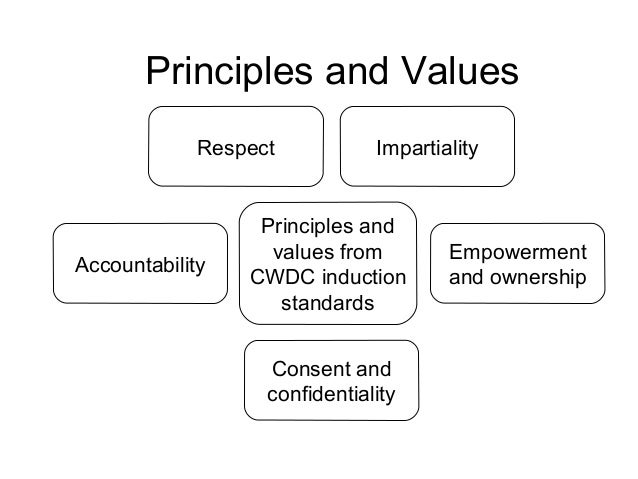 Principles and Values

Respect

Impartiality

Accountability

Principles and values from CWDC induction standards

Empowerment and ownership

Consent and confidentiality